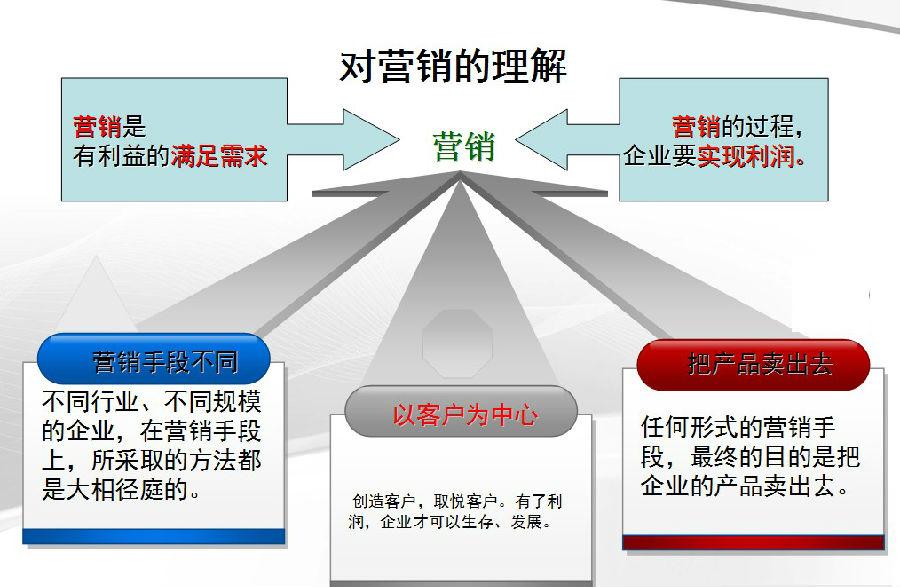 对营销的理解

营销是
有利益的满足需求

营销

营销的过程，
企业要实现利润。

营销手段不同

不同行业、不同规模的企业，在营销手段上，所采取的方法都是大相径庭的。

以客户为中心

创造客户，取悦客户。有了利润，企业才可以生存、发展。

把产品卖出去

任何形式的营销手段，最终的目的是把企业的产品卖出去。